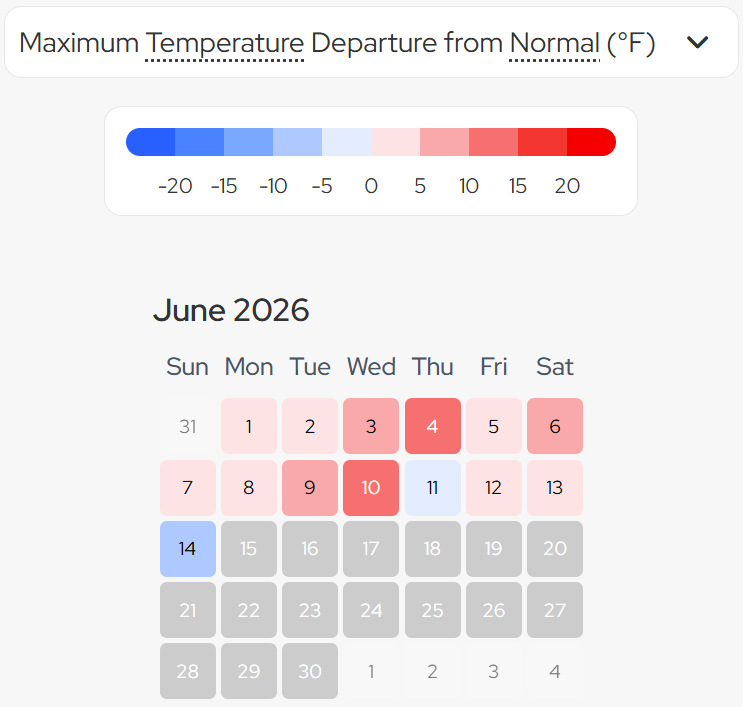 Maximum Temperature Departure from Normal (°F)

-20 -15 -10 -5 0 5 10 15 20

June 2026

| Sun | Mon | Tue | Wed | Thu | Fri | Sat |
|---|---|---|---|---|---|---|
| 31 | 1 | 2 | 3 | 4 | 5 | 6 |
| 7 | 8 | 9 | 10 | 11 | 12 | 13 |
| 14 | 15 | 16 | 17 | 18 | 19 | 20 |
| 21 | 22 | 23 | 24 | 25 | 26 | 27 |
| 28 | 29 | 30 | 1 | 2 | 3 | 4 |